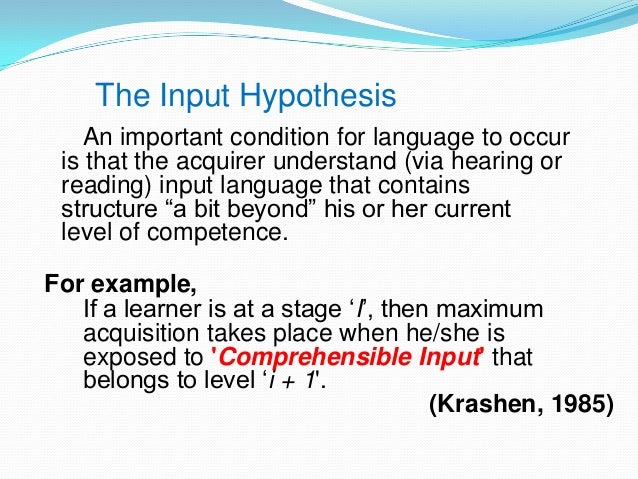 The Input Hypothesis

An important condition for language to occur is that the acquirer understand (via hearing or reading) input language that contains structure “a bit beyond” his or her current level of competence.

For example,

If a learner is at a stage ‘I’, then maximum acquisition takes place when he/she is exposed to 'Comprehensible Input' that belongs to level ‘i + 1'.

(Krashen, 1985)